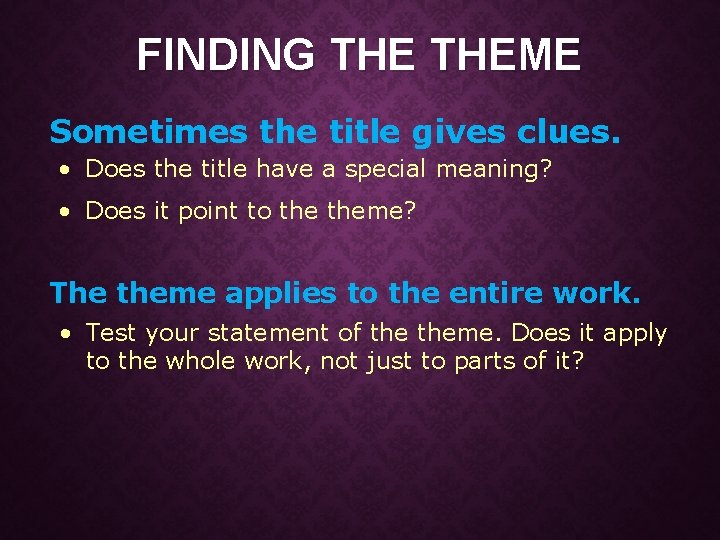 FINDING THE THEME

Sometimes the title gives clues.

• Does the title have a special meaning?
• Does it point to the theme?

The theme applies to the entire work.

• Test your statement of the theme. Does it apply to the whole work, not just to parts of it?